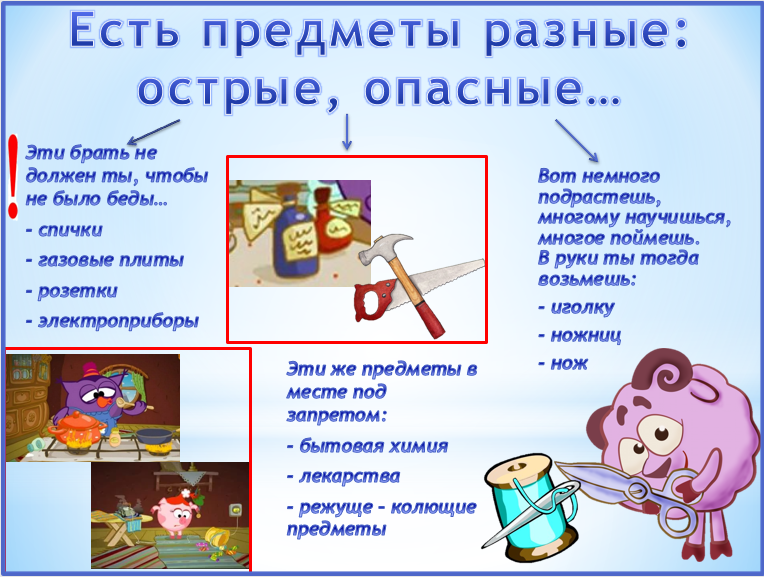 Есть предметы разные: острые, опасные…

!

Эти брать не должен ты, чтобы не было беды…

- спички

- газовые плиты

- розетки

- электроприборы

Эти же предметы в месте под запретом:

- бытовая химия

- лекарства

- режуще - колющие предметы

Вот немного подрастешь, многому научишься, многое поймешь. В руки ты тогда возьмешь:

- иголку

- ножниц

- нож